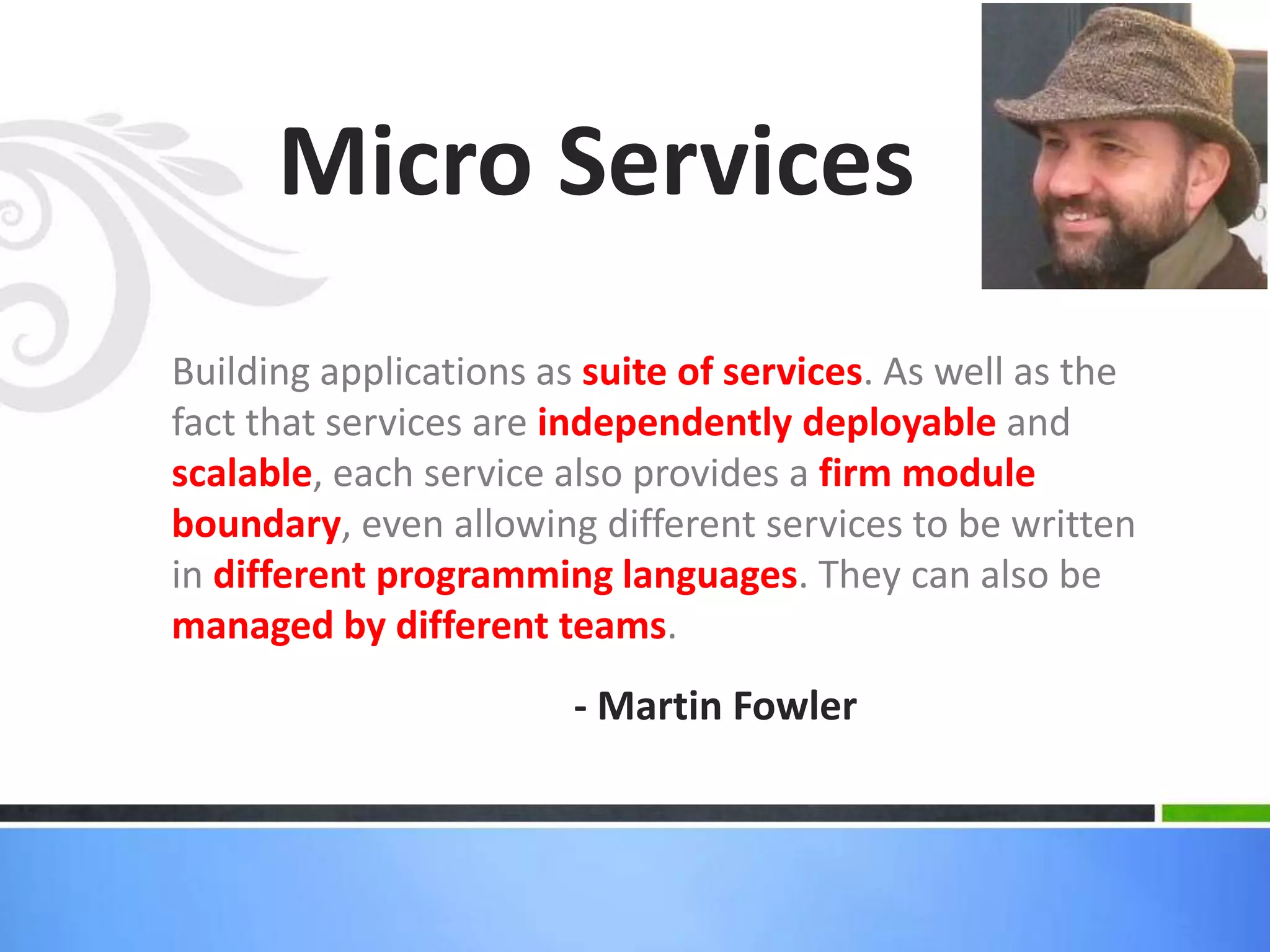 Micro Services

Building applications as suite of services. As well as the fact that services are independently deployable and scalable, each service also provides a firm module boundary, even allowing different services to be written in different programming languages. They can also be managed by different teams.

- Martin Fowler